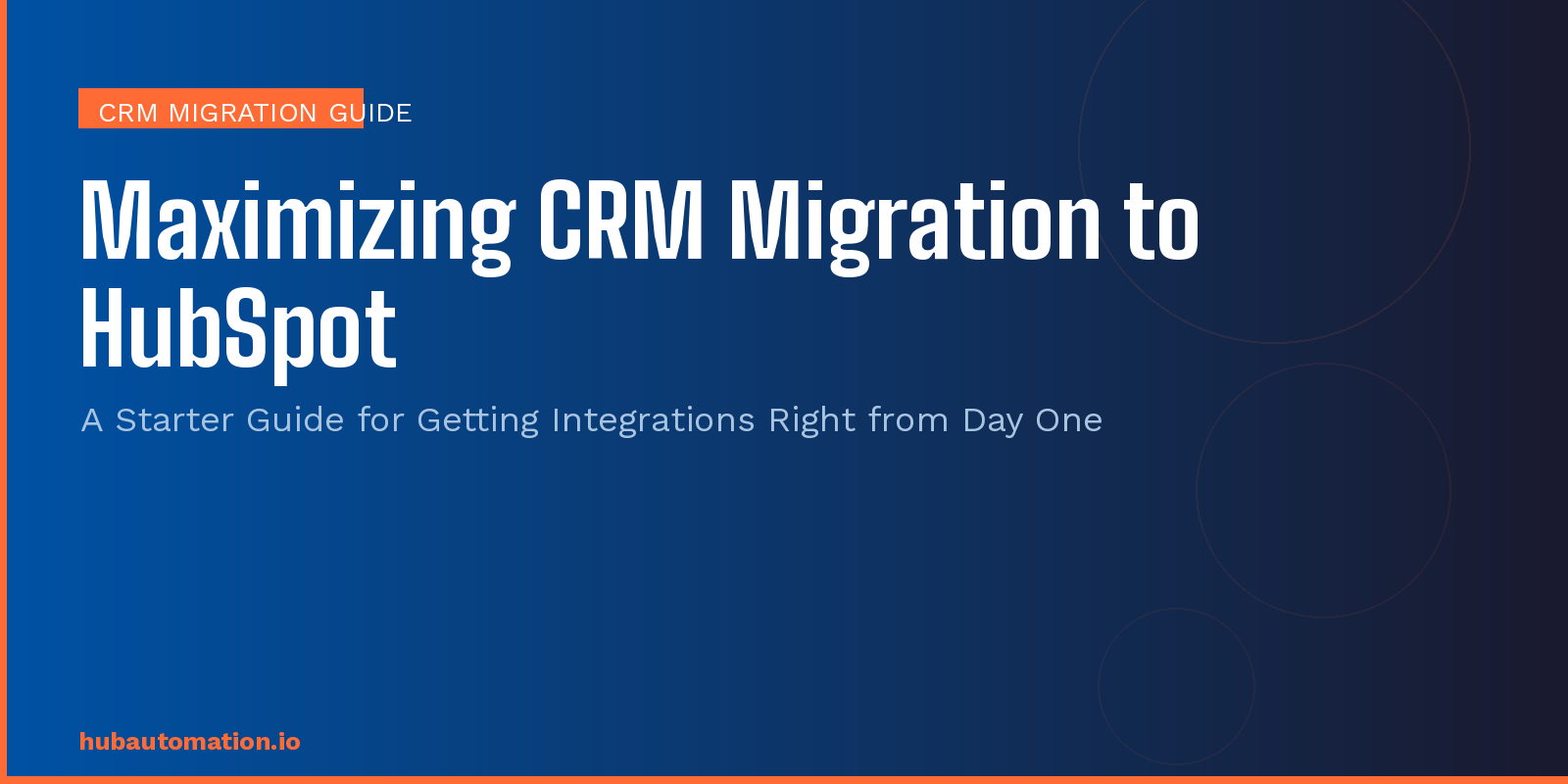 CRM MIGRATION GUIDE

Maximizing CRM Migration to HubSpot

A Starter Guide for Getting Integrations Right from Day One

hubautomation.io